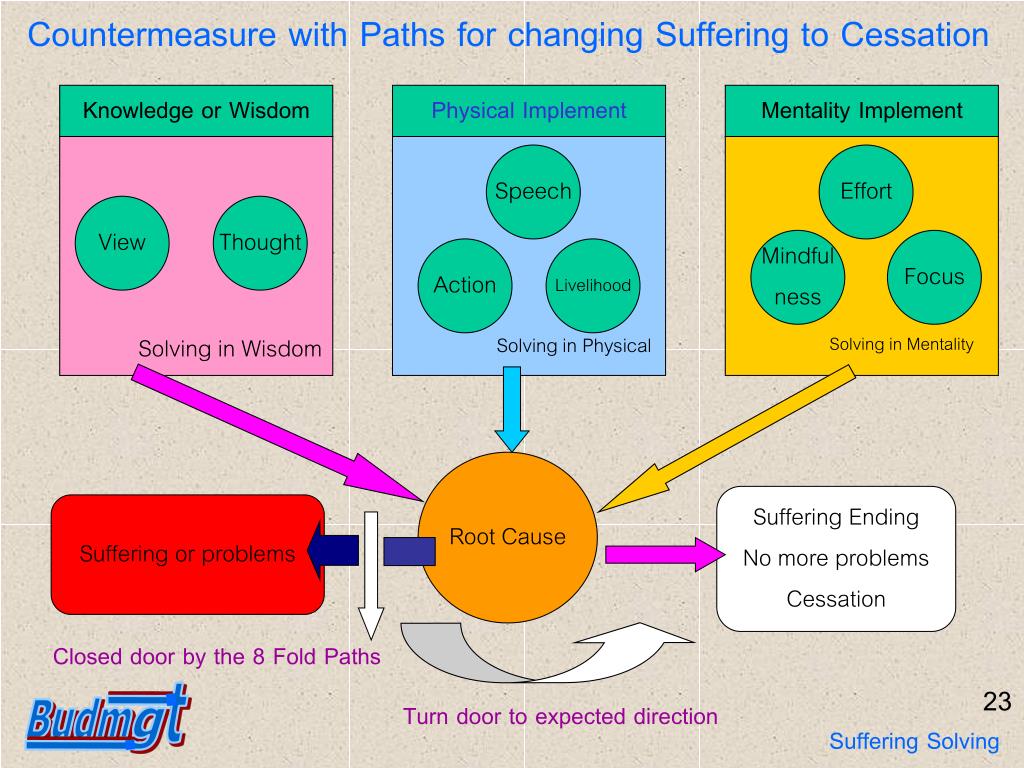 Countermeasure with Paths for changing Suffering to Cessation

Knowledge or Wisdom

View

Thought

Solving in Wisdom

Physical Implement

Speech

Action

Livelihood

Solving in Physical

Mentality Implement

Effort

Mindful ness

Focus

Solving in Mentality

Suffering or problems

Root Cause

Suffering Ending
No more problems
Cessation

Closed door by the 8 Fold Paths

Turn door to expected direction

Budmgt

23

Suffering Solving